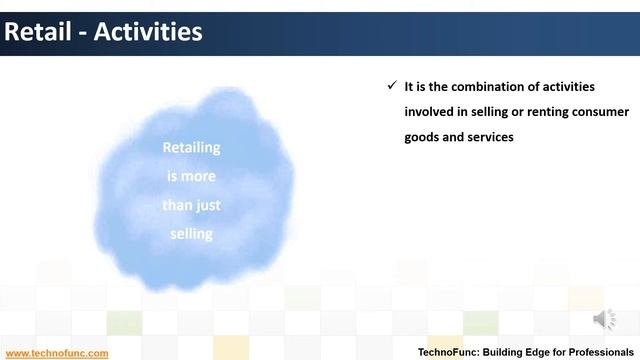 Retail - Activities

Retailing is more than just selling

✓ It is the combination of activities involved in selling or renting consumer goods and services

www.technofunc.com

TechnoFunc: Building Edge for Professionals